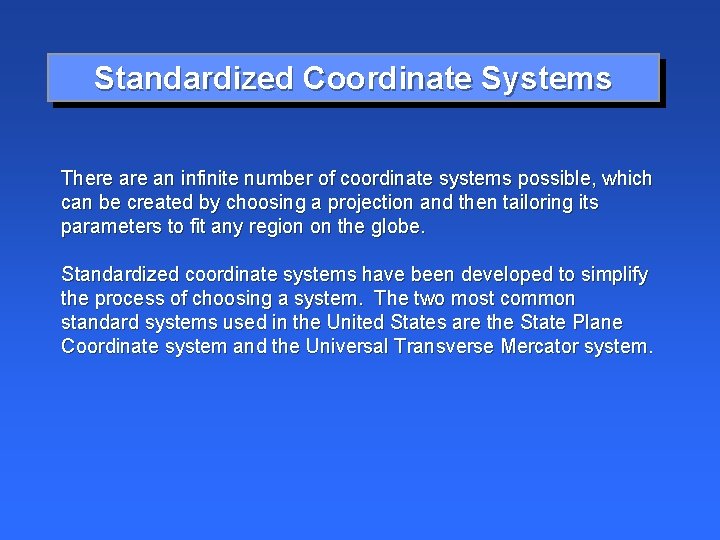 Standardized Coordinate Systems

There are an infinite number of coordinate systems possible, which can be created by choosing a projection and then tailoring its parameters to fit any region on the globe.

Standardized coordinate systems have been developed to simplify the process of choosing a system. The two most common standard systems used in the United States are the State Plane Coordinate system and the Universal Transverse Mercator system.